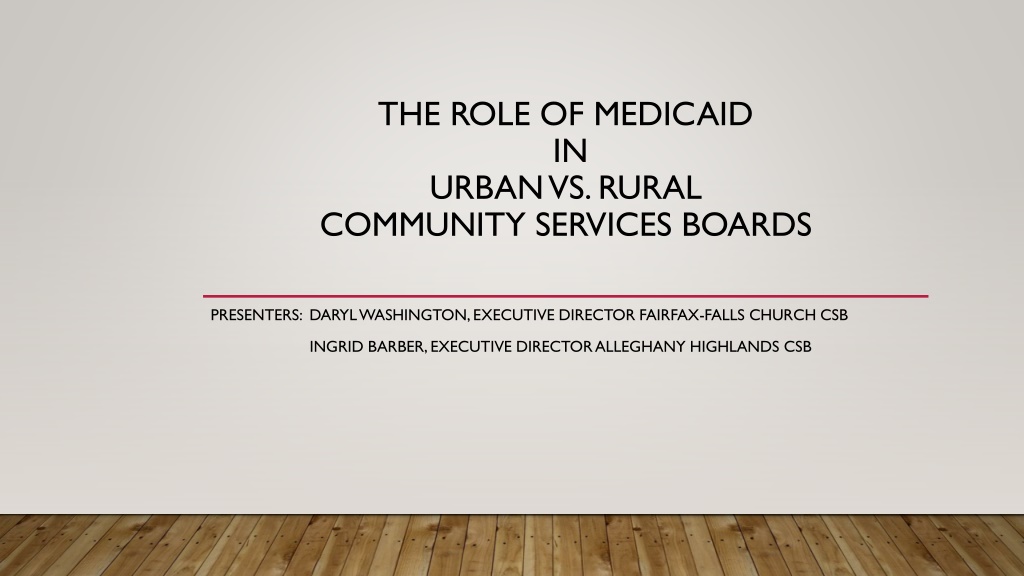 THE ROLE OF MEDICAID
IN
URBAN VS. RURAL
COMMUNITY SERVICES BOARDS

PRESENTERS: DARYL WASHINGTON, EXECUTIVE DIRECTOR FAIRFAX-FALLS CHURCH CSB

INGRID BARBER, EXECUTIVE DIRECTOR ALLEGHANY HIGHLANDS CSB